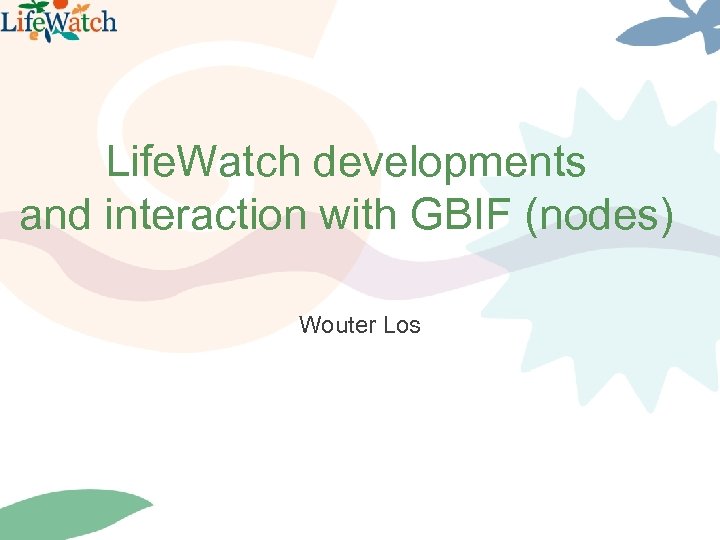 LifeWatch

LifeWatch developments and interaction with GBIF (nodes)

Wouter Los